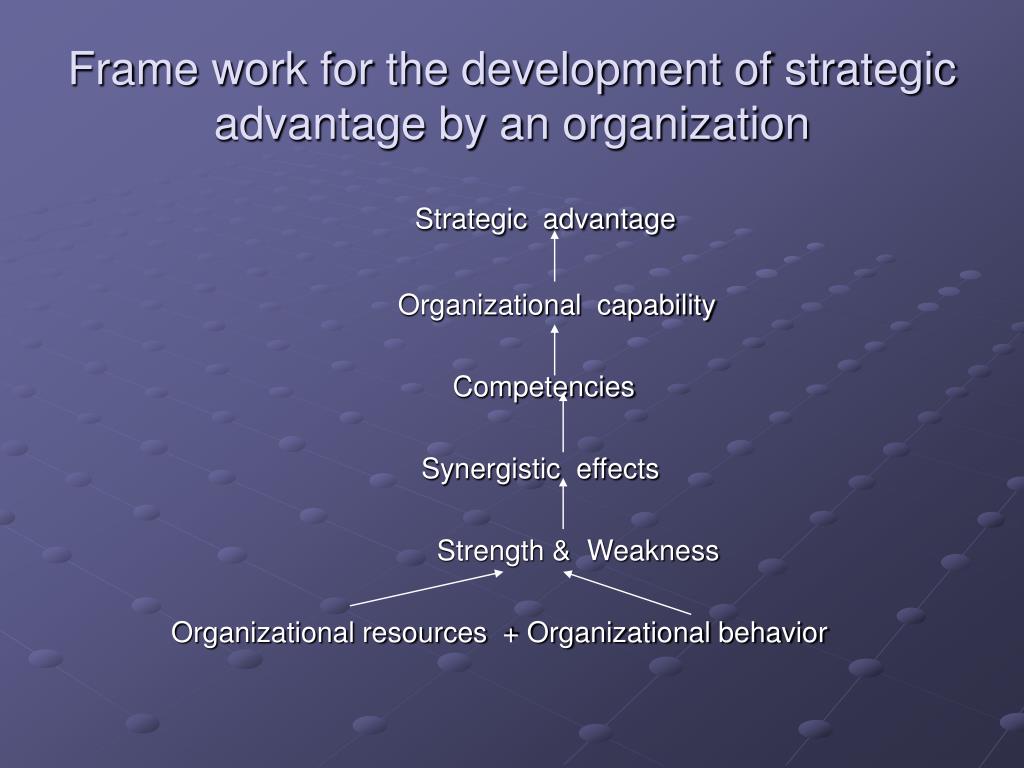 Frame work for the development of strategic advantage by an organization

Strategic advantage

Organizational capability

Competencies

Synergistic effects

Strength & Weakness

Organizational resources + Organizational behavior